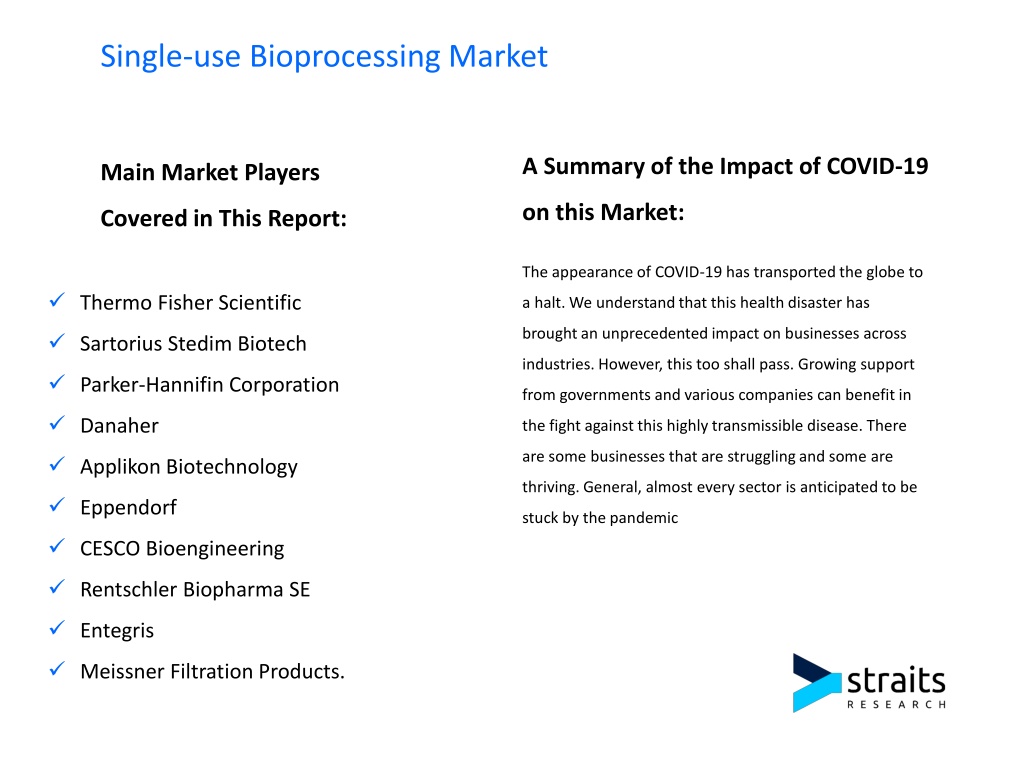 Single-use Bioprocessing Market

Main Market Players Covered in This Report:

✓ Thermo Fisher Scientific
✓ Sartorius Stedim Biotech
✓ Parker-Hannifin Corporation
✓ Danaher
✓ Applikon Biotechnology
✓ Eppendorf
✓ CESCO Bioengineering
✓ Rentschler Biopharma SE
✓ Entegris
✓ Meissner Filtration Products.

A Summary of the Impact of COVID-19 on this Market:

The appearance of COVID-19 has transported the globe to a halt. We understand that this health disaster has brought an unprecedented impact on businesses across industries. However, this too shall pass. Growing support from governments and various companies can benefit in the fight against this highly transmissible disease. There are some businesses that are struggling and some are thriving. General, almost every sector is anticipated to be stuck by the pandemic

straits
RESEARCH